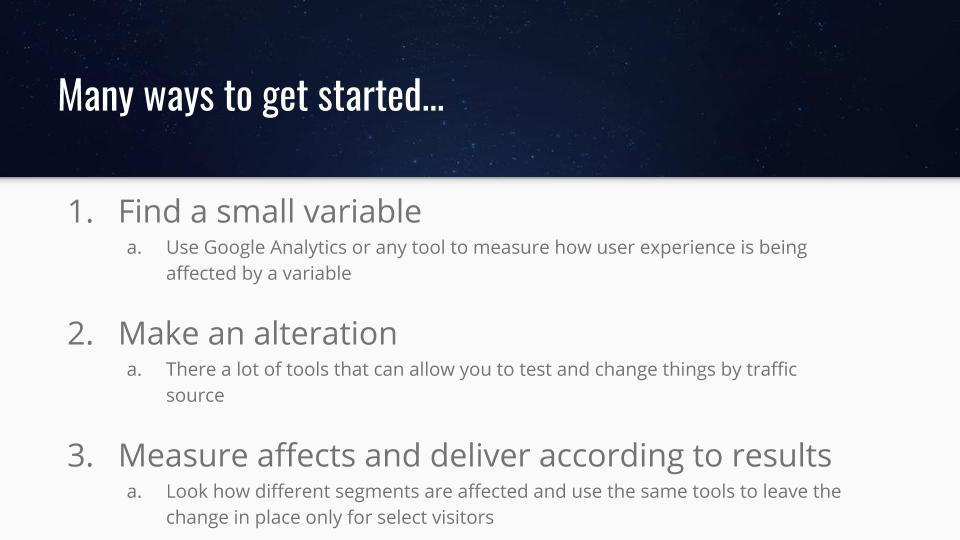 Many ways to get started...

1. Find a small variable
a. Use Google Analytics or any tool to measure how user experience is being affected by a variable

2. Make an alteration
a. There a lot of tools that can allow you to test and change things by traffic source

3. Measure affects and deliver according to results
a. Look how different segments are affected and use the same tools to leave the change in place only for select visitors